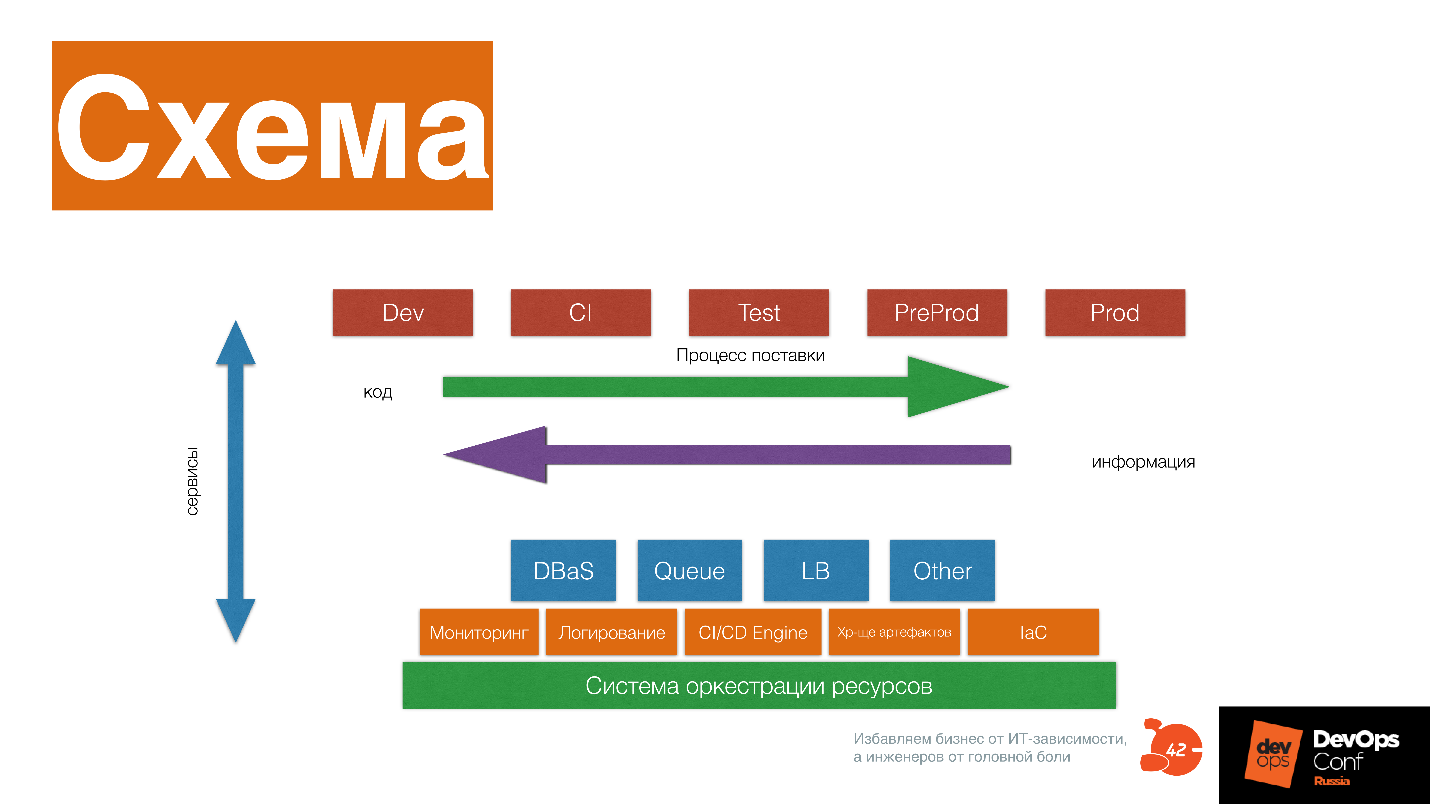 Схема

Dev
CI
Test
PreProd
Prod

Процесс поставки

код

информация

сервисы

DBaS
Queue
LB
Other

Мониторинг
Логирование
CI/CD Engine
Хр-ще артефактов
IaC

Система оркестрации ресурсов

Избавляем бизнес от ИТ-зависимости, а инженеров от головной боли

42

dev ops
DevOps Conf Russia